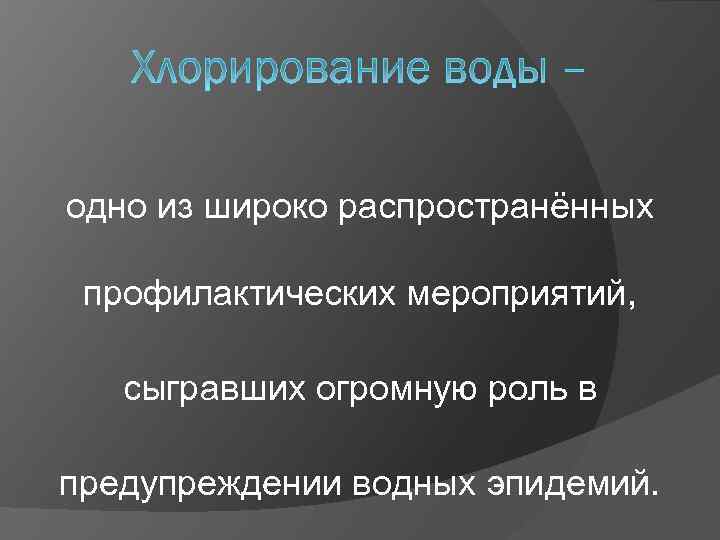 Хлорирование воды –

одно из широко распространённых профилактических мероприятий, сыгравших огромную роль в предупреждении водных эпидемий.